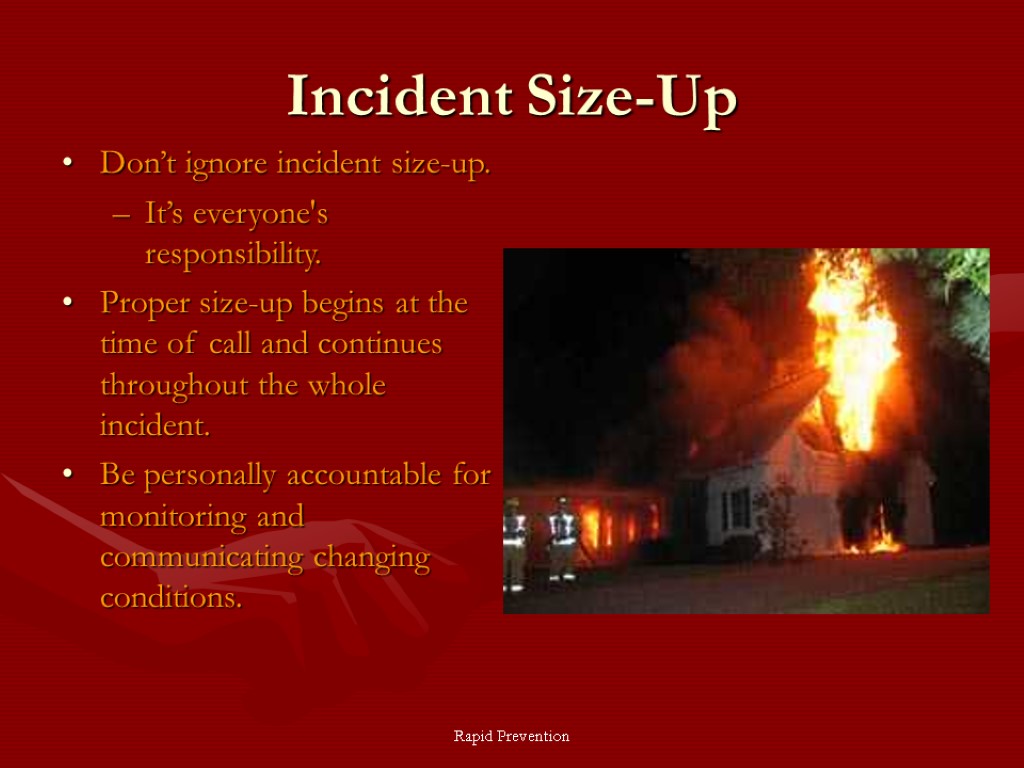 Incident Size-Up

• Don’t ignore incident size-up.

– It’s everyone's responsibility.

• Proper size-up begins at the time of call and continues throughout the whole incident.

• Be personally accountable for monitoring and communicating changing conditions.

Rapid Prevention